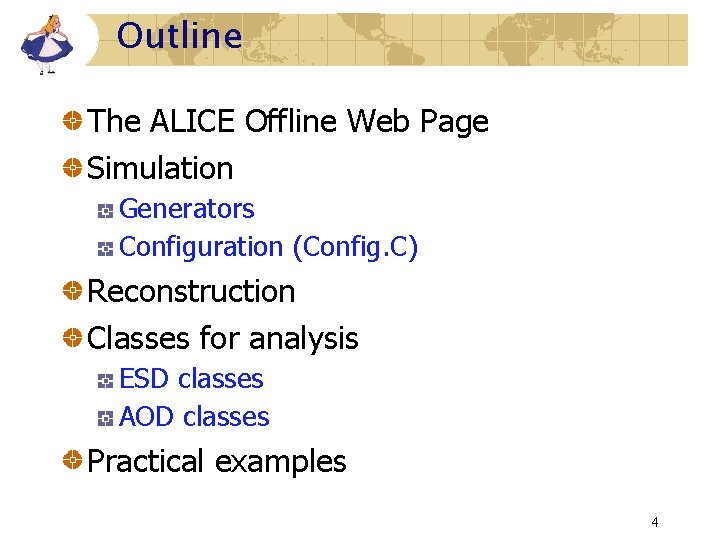 Outline

The ALICE Offline Web Page

Simulation

Generators

Configuration (Config.C)

Reconstruction

Classes for analysis

ESD classes

AOD classes

Practical examples

4